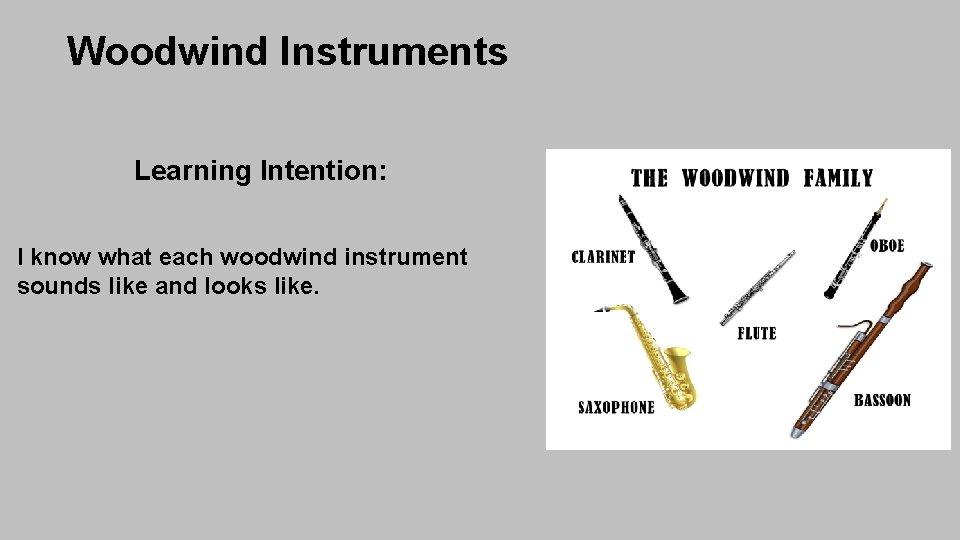 Woodwind Instruments

Learning Intention:

I know what each woodwind instrument sounds like and looks like.

THE WOODWIND FAMILY

CLARINET

OBOE

FLUTE

SAXOPHONE

BASSOON